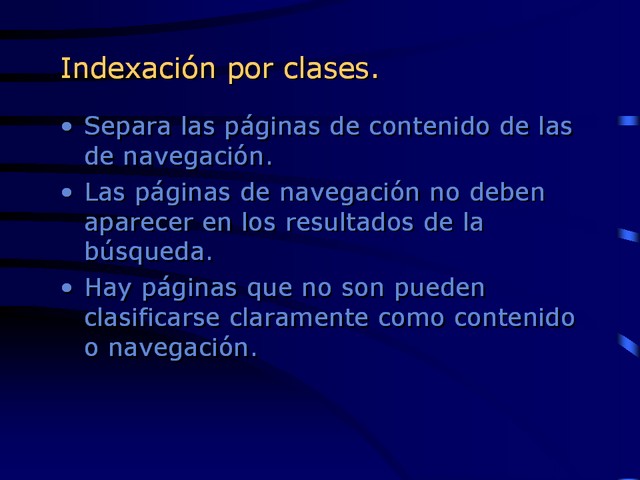 Indexación por clases.

• Separa las páginas de contenido de las de navegación.
• Las páginas de navegación no deben aparecer en los resultados de la búsqueda.
• Hay páginas que no son pueden clasificarse claramente como contenido o navegación.